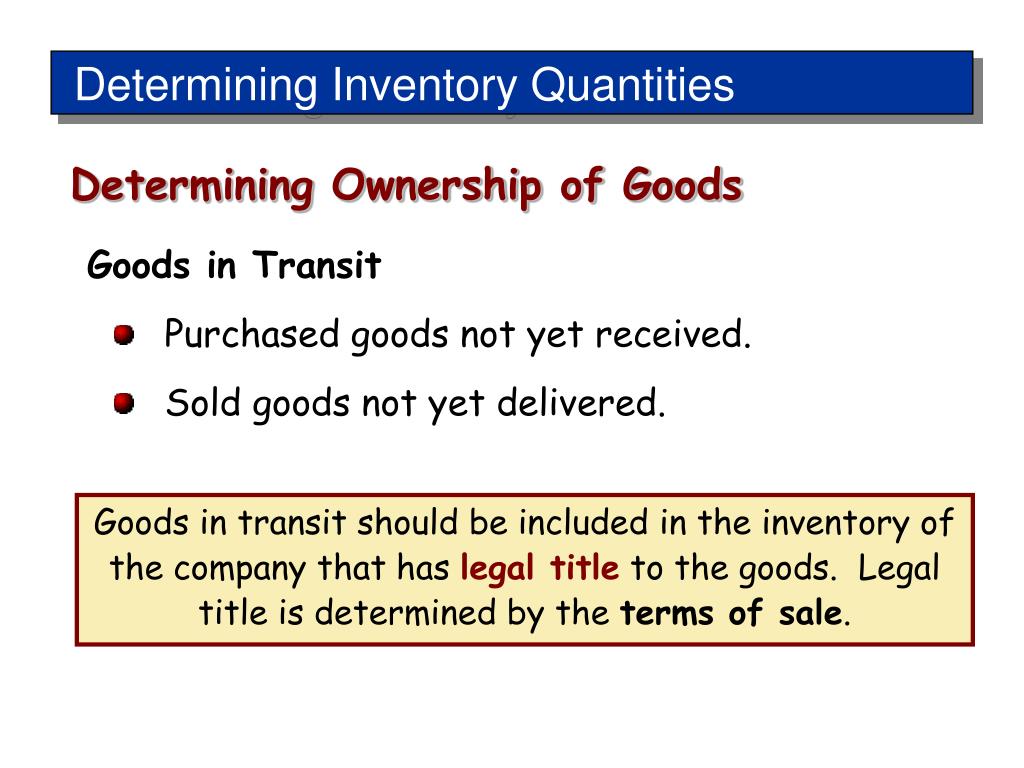 Determining Inventory Quantities

Determining Ownership of Goods

Goods in Transit

Purchased goods not yet received.

Sold goods not yet delivered.

Goods in transit should be included in the inventory of the company that has legal title to the goods. Legal title is determined by the terms of sale.